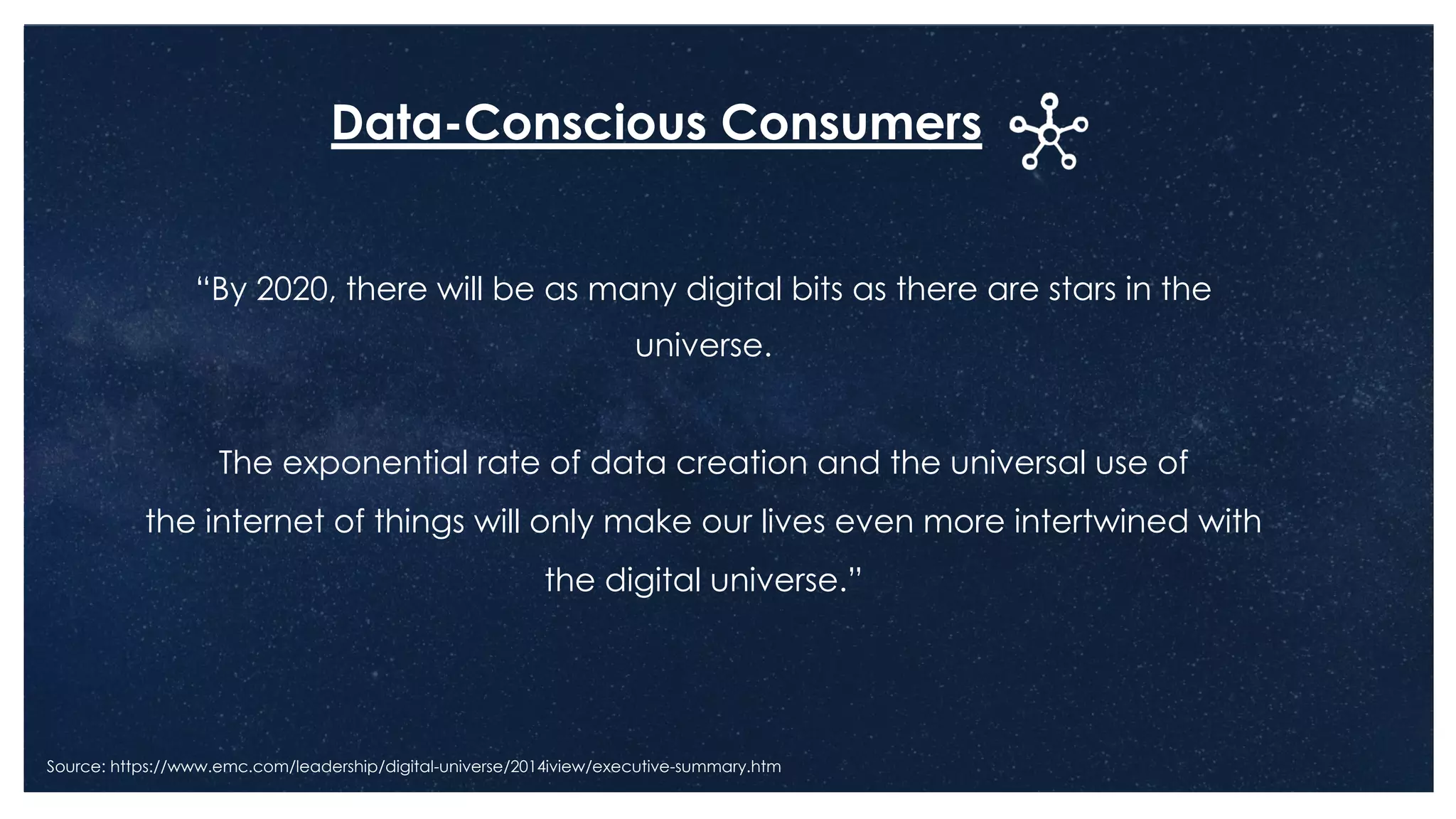 Data-Conscious Consumers

“By 2020, there will be as many digital bits as there are stars in the universe.

The exponential rate of data creation and the universal use of the internet of things will only make our lives even more intertwined with the digital universe.”

Source: https://www.emc.com/leadership/digital-universe/2014iview/executive-summary.htm